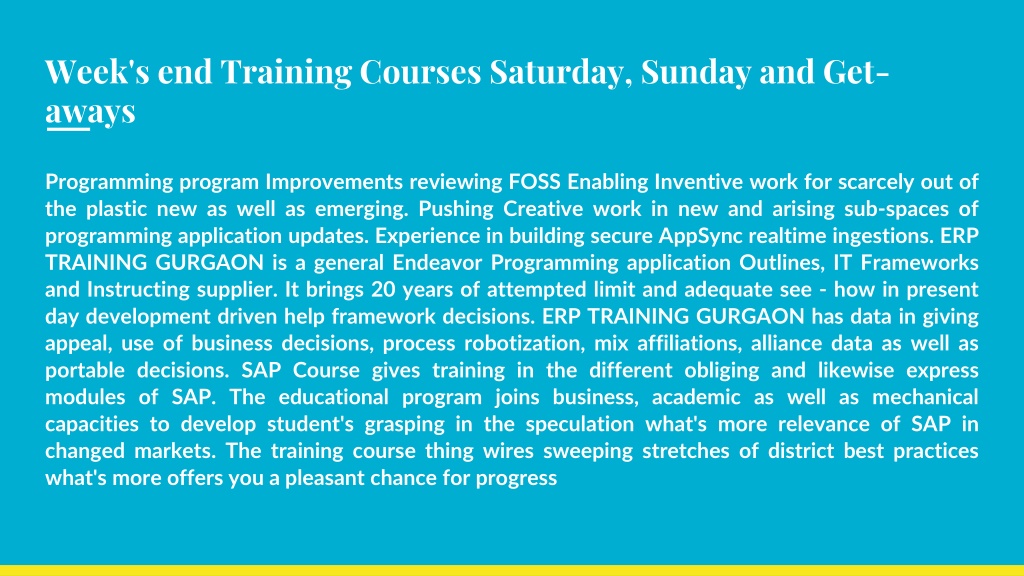 Week's end Training Courses Saturday, Sunday and Get-aways

Programming program Improvements reviewing FOSS Enabling Inventive work for scarcely out of the plastic new as well as emerging. Pushing Creative work in new and arising sub-spaces of programming application updates. Experience in building secure AppSync realtime ingestions. ERP TRAINING GURGAON is a general Endeavor Programming application Outlines, IT Frameworks and Instructing supplier. It brings 20 years of attempted limit and adequate see - how in present day development driven help framework decisions. ERP TRAINING GURGAON has data in giving appeal, use of business decisions, process robotization, mix affiliations, alliance data as well as portable decisions. SAP Course gives training in the different obliging and likewise express modules of SAP. The educational program joins business, academic as well as mechanical capacities to develop student's grasping in the speculation what's more relevance of SAP in changed markets. The training course thing wires sweeping stretches of district best practices what's more offers you a pleasant chance for progress